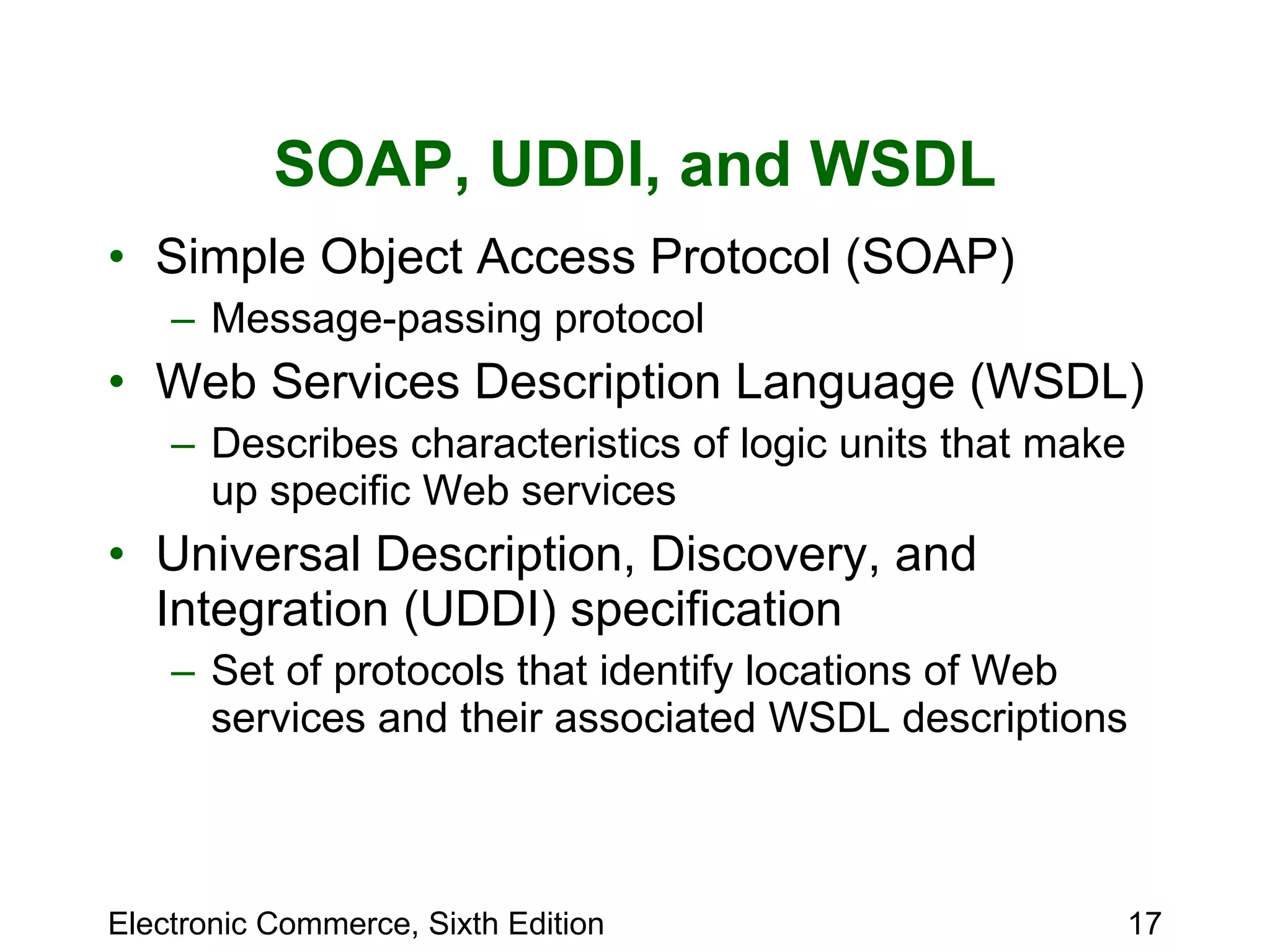 SOAP, UDDI, and WSDL

• Simple Object Access Protocol (SOAP)
  – Message-passing protocol
• Web Services Description Language (WSDL)
  – Describes characteristics of logic units that make up specific Web services
• Universal Description, Discovery, and Integration (UDDI) specification
  – Set of protocols that identify locations of Web services and their associated WSDL descriptions

Electronic Commerce, Sixth Edition

17